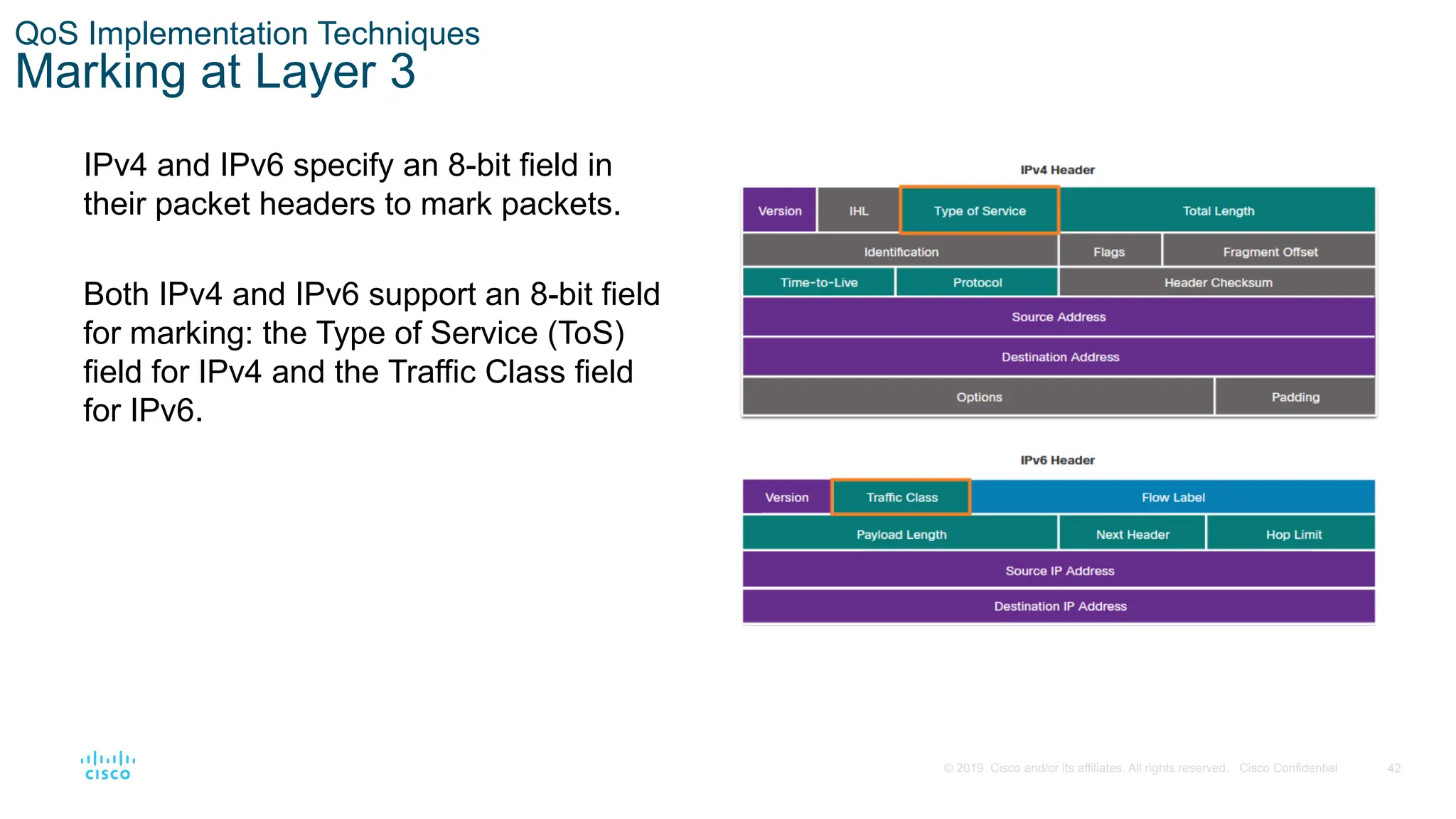 QoS Implementation Techniques
Marking at Layer 3

IPv4 and IPv6 specify an 8-bit field in their packet headers to mark packets.

Both IPv4 and IPv6 support an 8-bit field for marking: the Type of Service (ToS) field for IPv4 and the Traffic Class field for IPv6.

IPv4 Header

Version
IHL
Type of Service
Total Length
Identification
Flags
Fragment Offset
Time-to-Live
Protocol
Header Checksum
Source Address
Destination Address
Options
Padding

IPv6 Header

Version
Traffic Class
Flow Label
Payload Length
Next Header
Hop Limit
Source IP Address
Destination IP Address

cisco

© 2019 Cisco and/or its affiliates. All rights reserved. Cisco Confidential 42